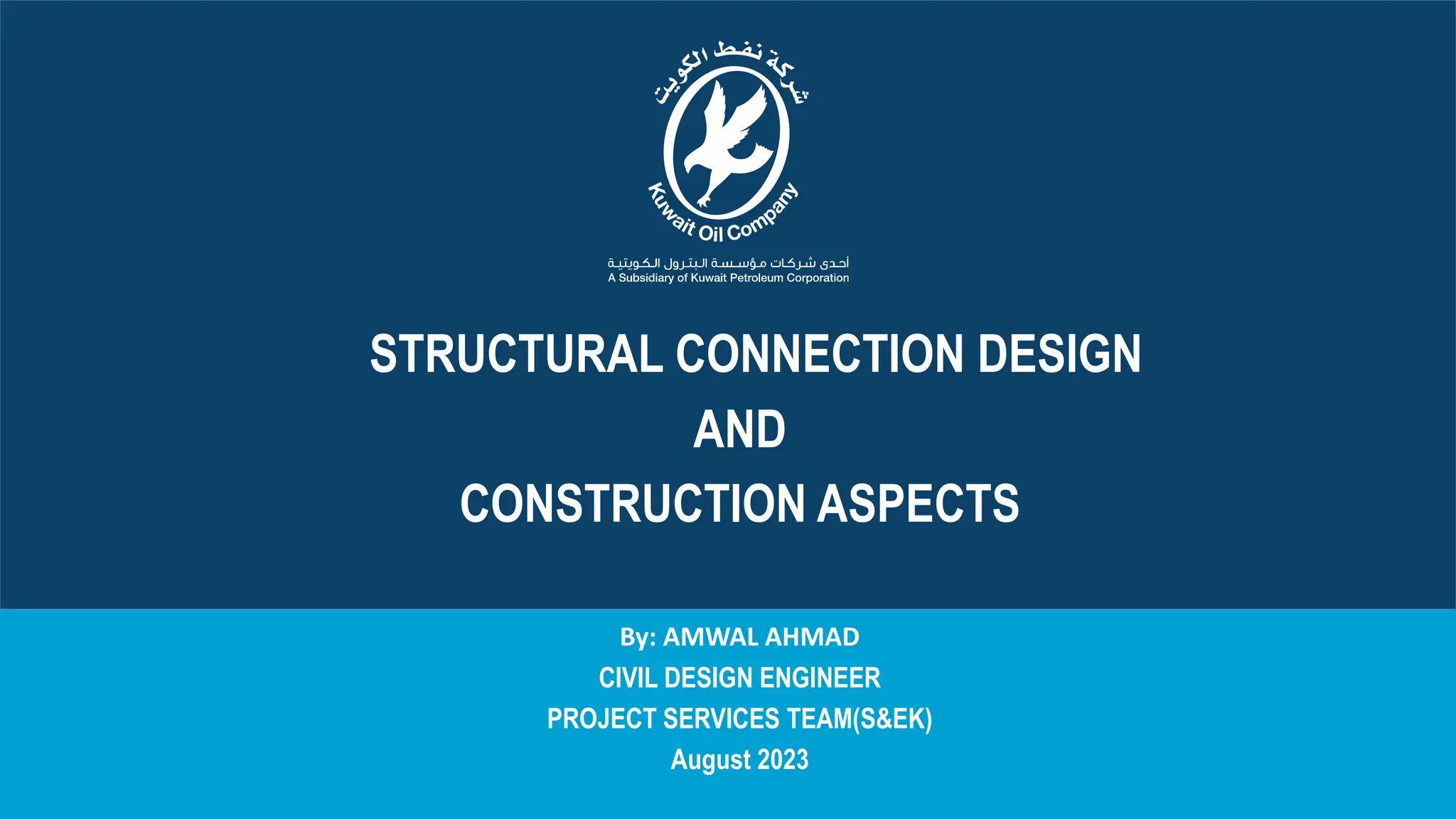 شركة نفط الكويت
Kuwait Oil Company

أحدى شركات مؤسسة البترول الكويتية
A Subsidiary of Kuwait Petroleum Corporation

STRUCTURAL CONNECTION DESIGN
AND
CONSTRUCTION ASPECTS

By: AMWAL AHMAD
CIVIL DESIGN ENGINEER
PROJECT SERVICES TEAM(S&EK)
August 2023